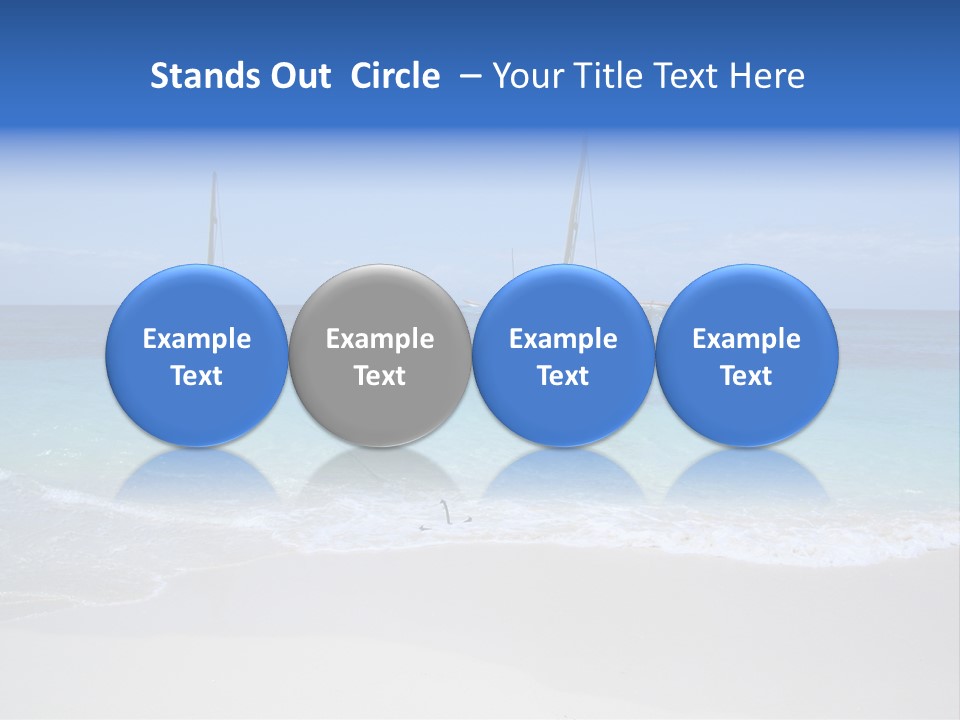 Stands Out Circle – Your Title Text Here

Example Text

Example Text

Example Text

Example Text